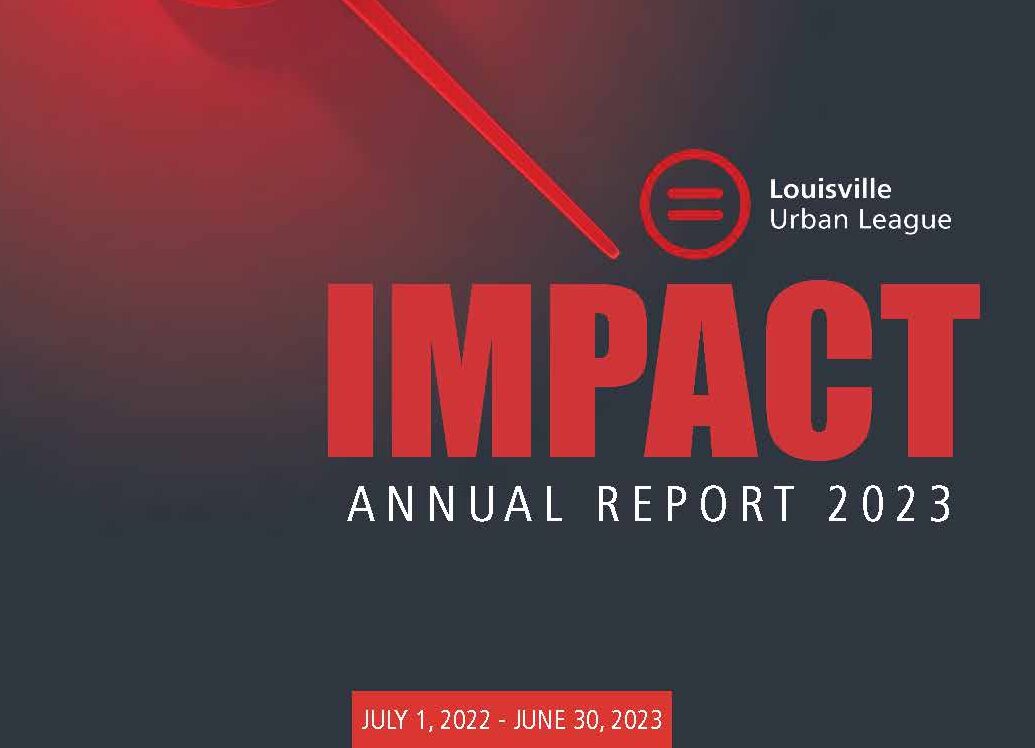 Louisville
Urban League

IMPACT
ANNUAL REPORT 2023

JULY 1, 2022 - JUNE 30, 2023